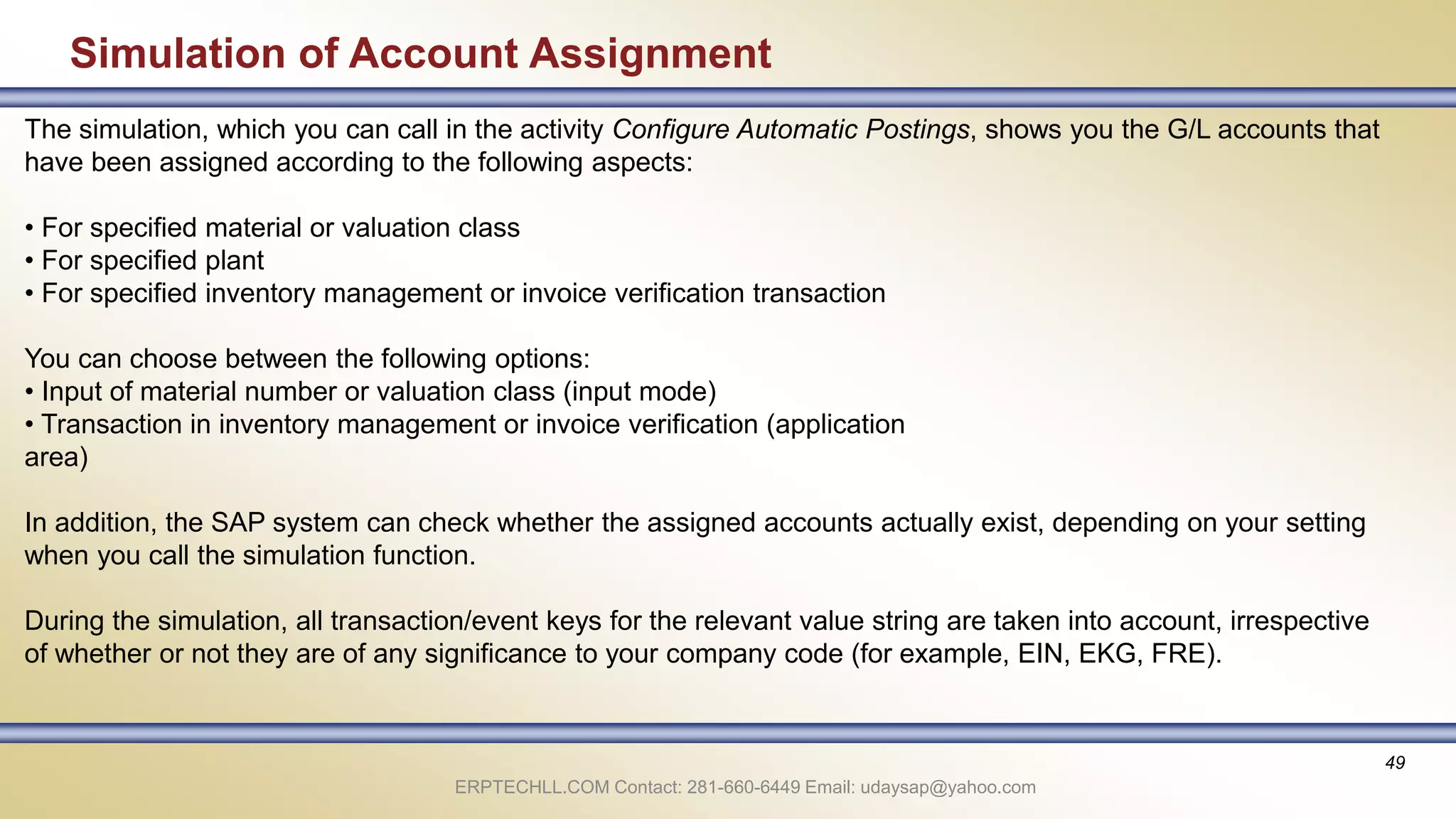 Simulation of Account Assignment

The simulation, which you can call in the activity Configure Automatic Postings, shows you the G/L accounts that have been assigned according to the following aspects:

• For specified material or valuation class
• For specified plant
• For specified inventory management or invoice verification transaction

You can choose between the following options:
• Input of material number or valuation class (input mode)
• Transaction in inventory management or invoice verification (application area)

In addition, the SAP system can check whether the assigned accounts actually exist, depending on your setting when you call the simulation function.

During the simulation, all transaction/event keys for the relevant value string are taken into account, irrespective of whether or not they are of any significance to your company code (for example, EIN, EKG, FRE).

49

ERPTECHLL.COM Contact: 281-660-6449 Email: udaysap@yahoo.com